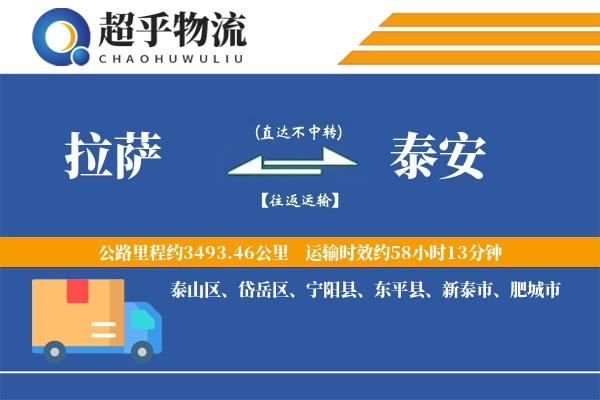 超乎物流
CHAOHUWULIU

拉萨

(直达不中转)

【往返运输】

泰安

公路里程约3493.46公里　运输时效约58小时13分钟

泰山区、岱岳区、宁阳县、东平县、新泰市、肥城市